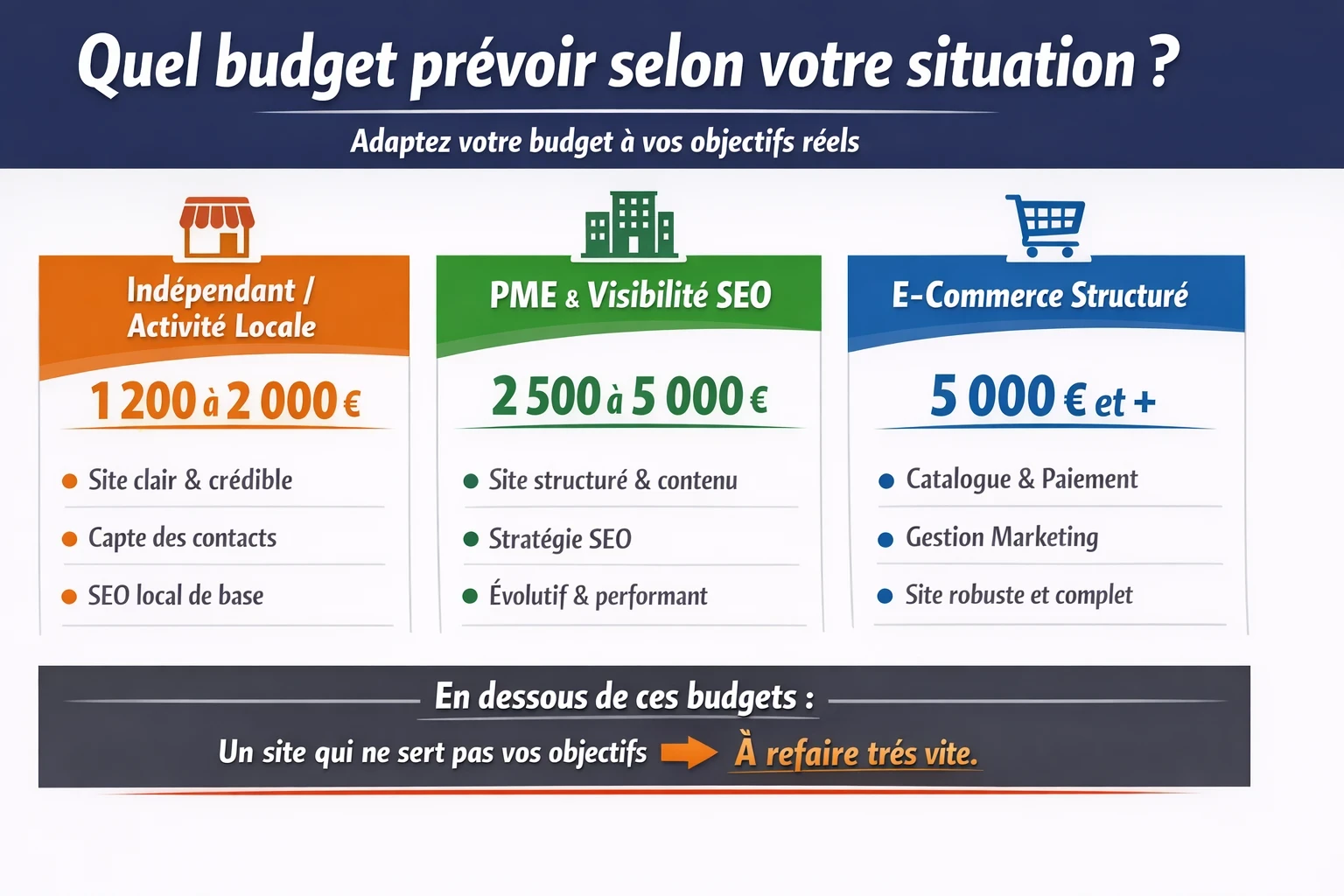 Quel budget prévoir selon votre situation ?

Adaptez votre budget à vos objectifs réels

Indépendant / Activité Locale

1 200 à 2 000 €

Site clair & crédible
Capte des contacts
SEO local de base

PME & Visibilité SEO

2 500 à 5 000 €

Site structuré & contenu
Stratégie SEO
Évolutif & performant

E-Commerce Structuré

5 000 € et +

Catalogue & Paiement
Gestion Marketing
Site robuste et complet

En dessous de ces budgets :

Un site qui ne sert pas vos objectifs À refaire trés vite.